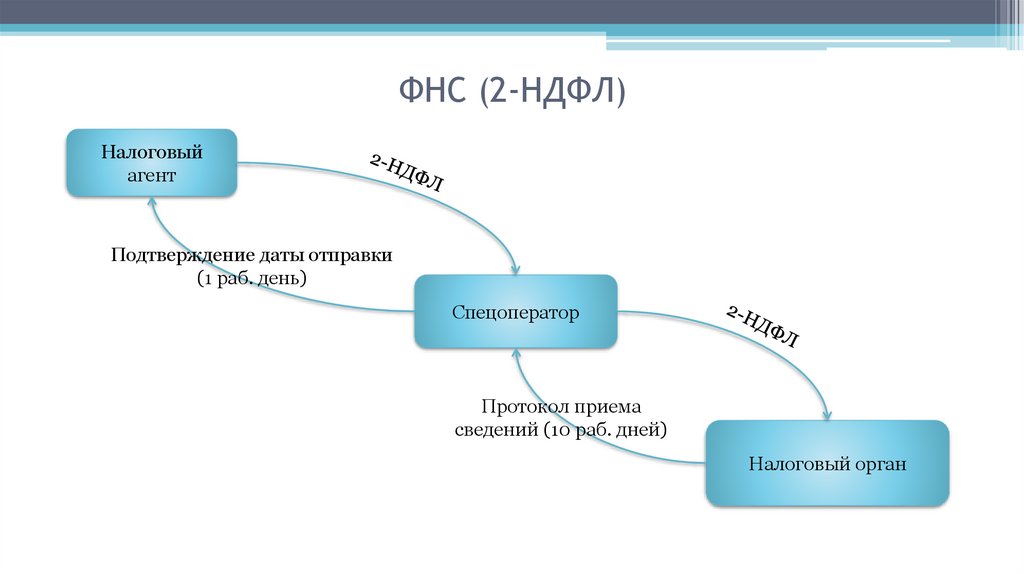 ФНС (2-НДФЛ)

Налоговый агент

2-НДФЛ

Подтверждение даты отправки (1 раб. день)

Спецоператор

2-НДФЛ

Протокол приема сведений (10 раб. дней)

Налоговый орган